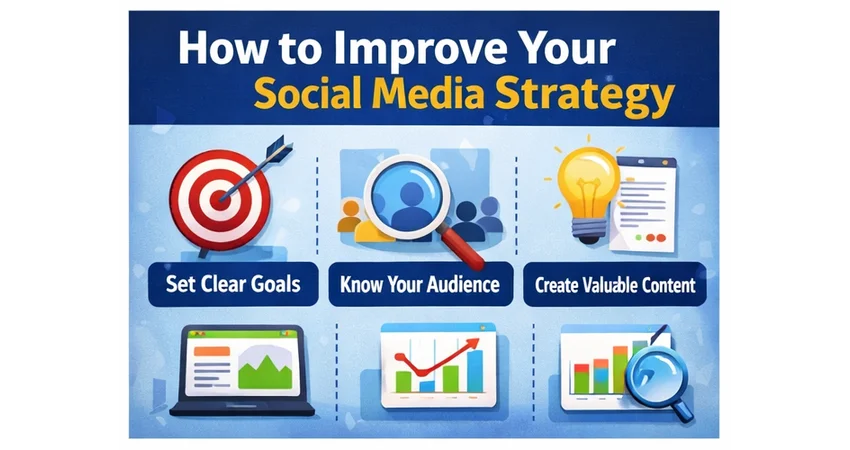 How to Improve Your
Social Media Strategy

Set Clear Goals

Know Your Audience

Create Valuable Content